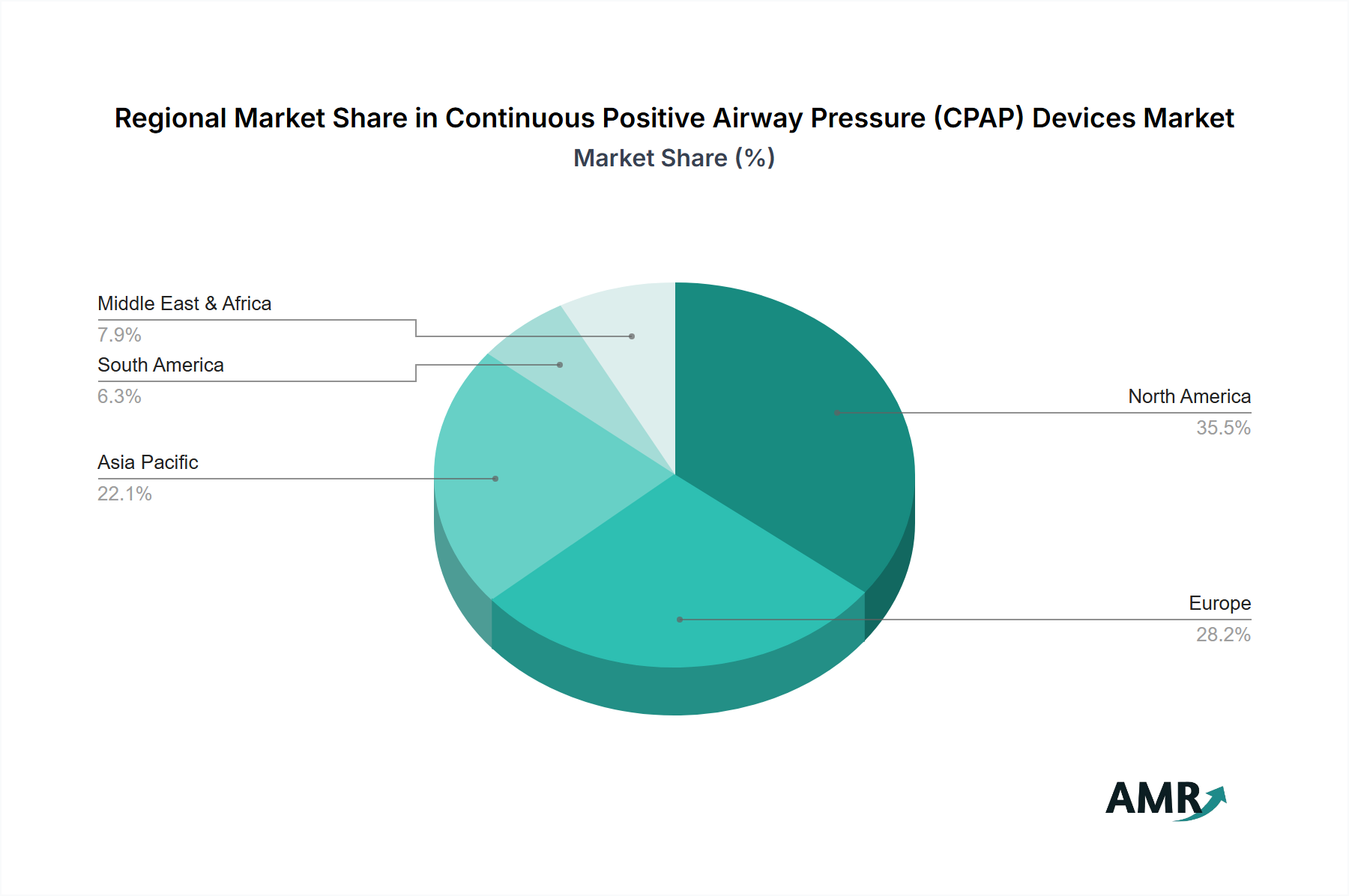 Regional Market Share in Continuous Positive Airway Pressure (CPAP) Devices Market

Market Share (%)

Middle East & Africa
7.9%

South America
6.3%

Asia Pacific
22.1%

North America
35.5%

Europe
28.2%

AMR